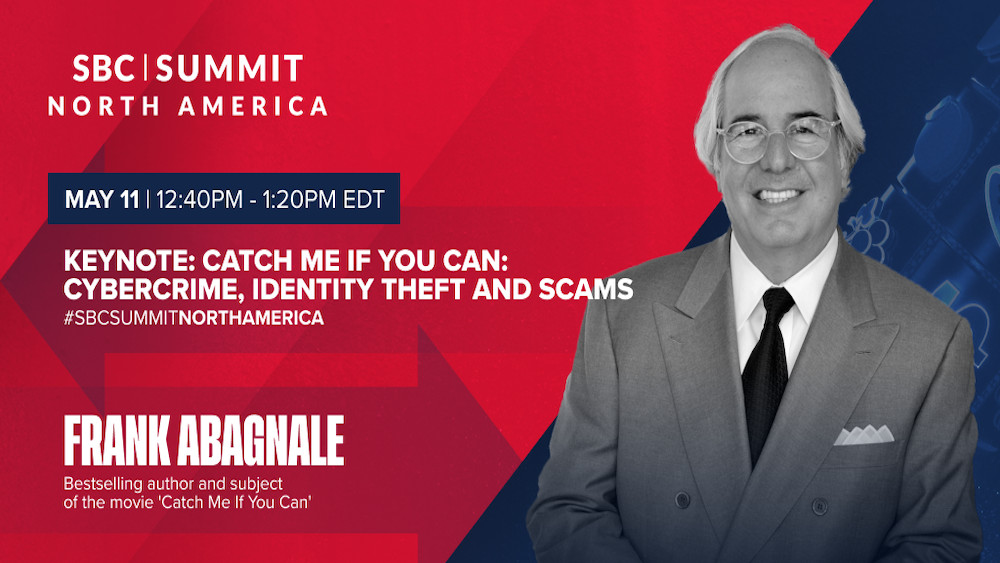 SBC | SUMMIT
NORTH AMERICA

MAY 11 | 12:40PM - 1:20PM EDT

KEYNOTE: CATCH ME IF YOU CAN: CYBERCRIME, IDENTITY THEFT AND SCAMS
#SBCSUMMITNORTHAMERICA

FRANK ABAGNALE
Bestselling author and subject of the movie 'Catch Me If You Can'